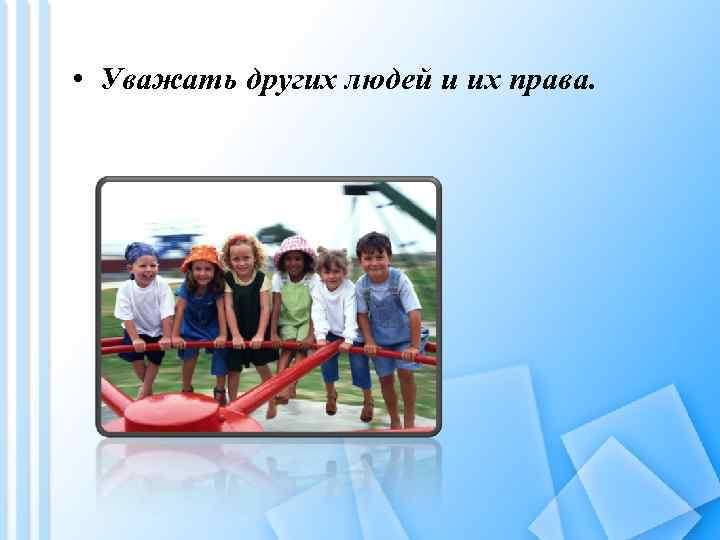 • Уважать других людей и их права.